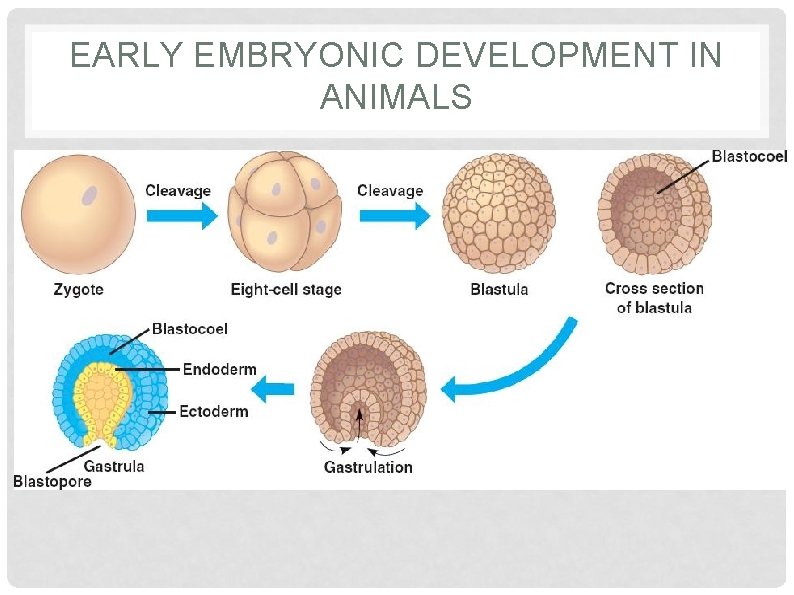 EARLY EMBRYONIC DEVELOPMENT IN ANIMALS

Cleavage

Cleavage

Blastocoel

Zygote

Eight-cell stage

Blastula

Cross section of blastula

Blastocoel

Endoderm

Ectoderm

Gastrula

Blastopore

Gastrulation